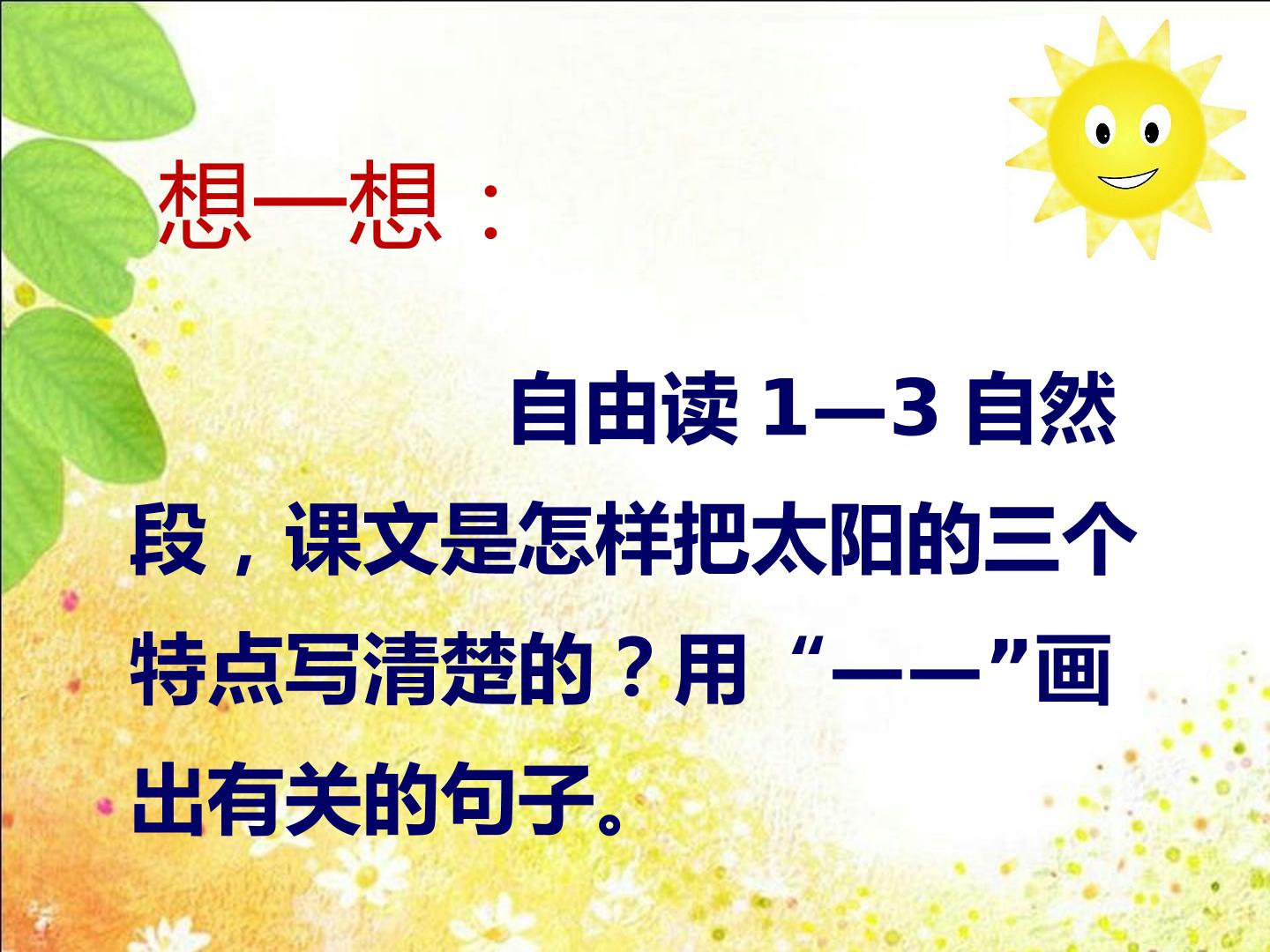 想—想：

自由读 1—3 自然段，课文是怎样把太阳的三个特点写清楚的？用“——”画出有关的句子。